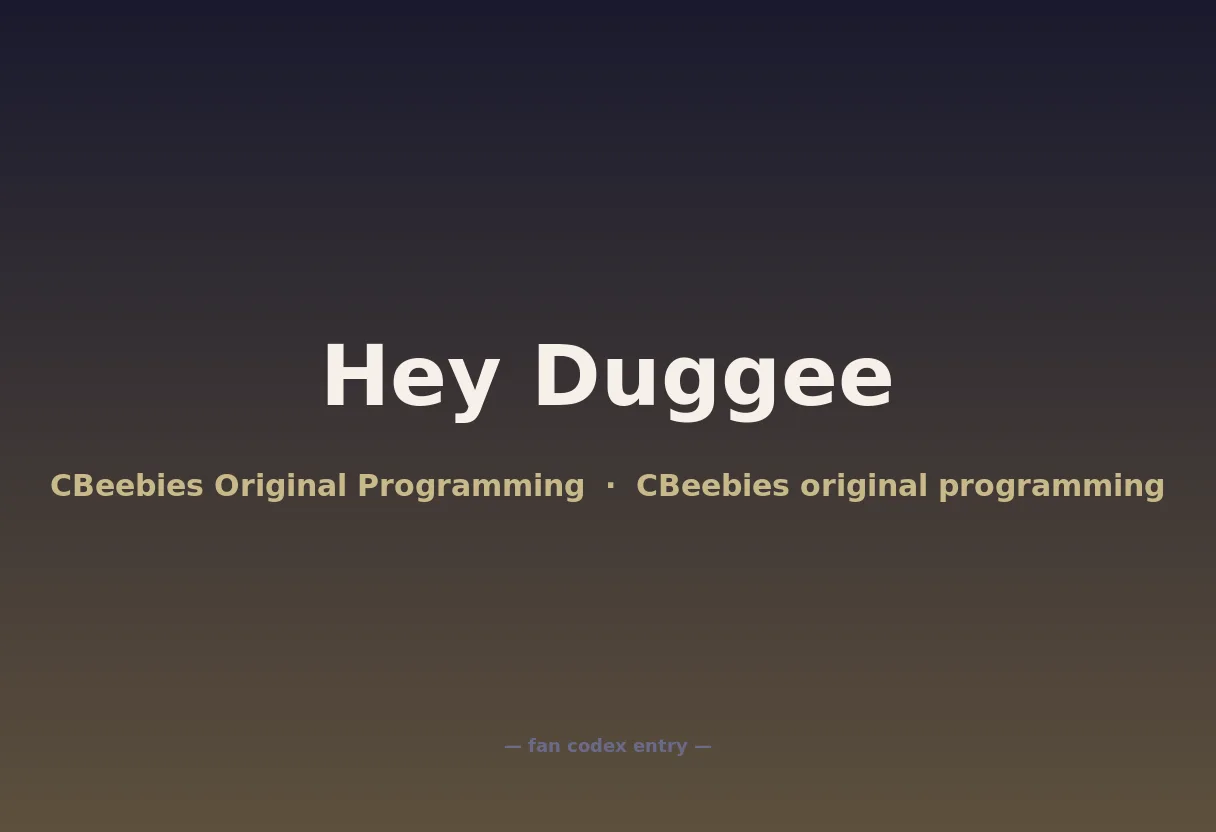 Hey Duggee

CBeebies Original Programming · CBeebies original programming

— fan codex entry —